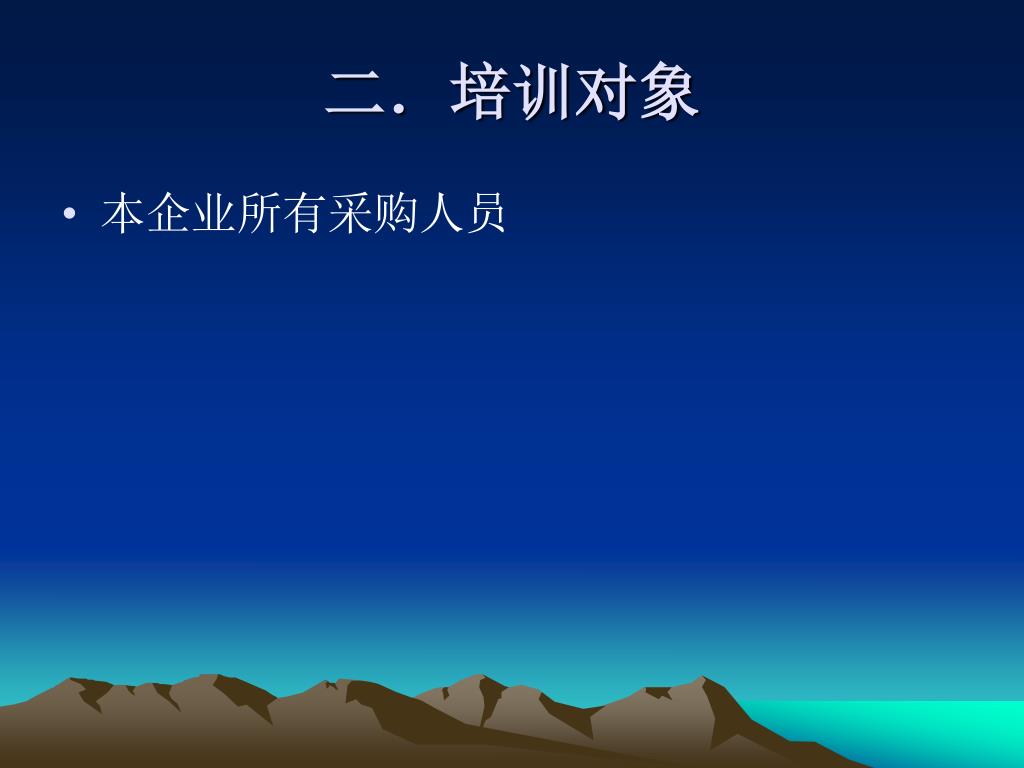 二．培训对象

• 本企业所有采购人员